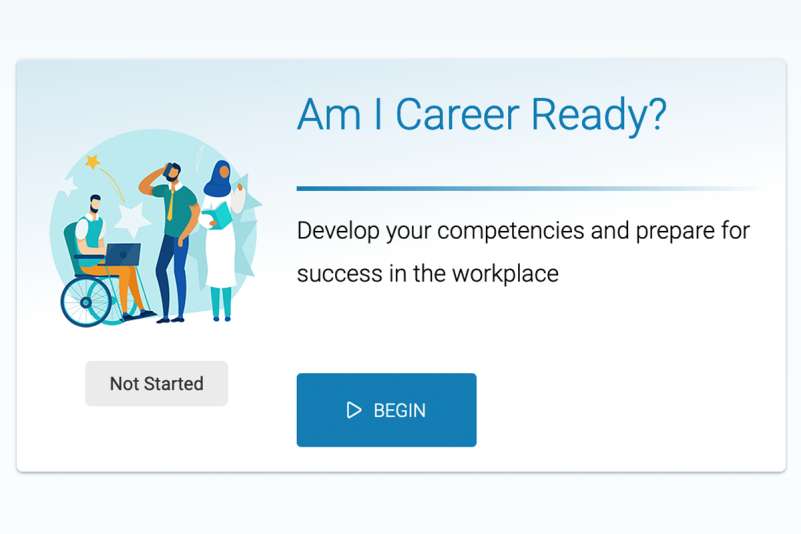 Am I Career Ready?

Develop your competencies and prepare for success in the workplace

Not Started

BEGIN